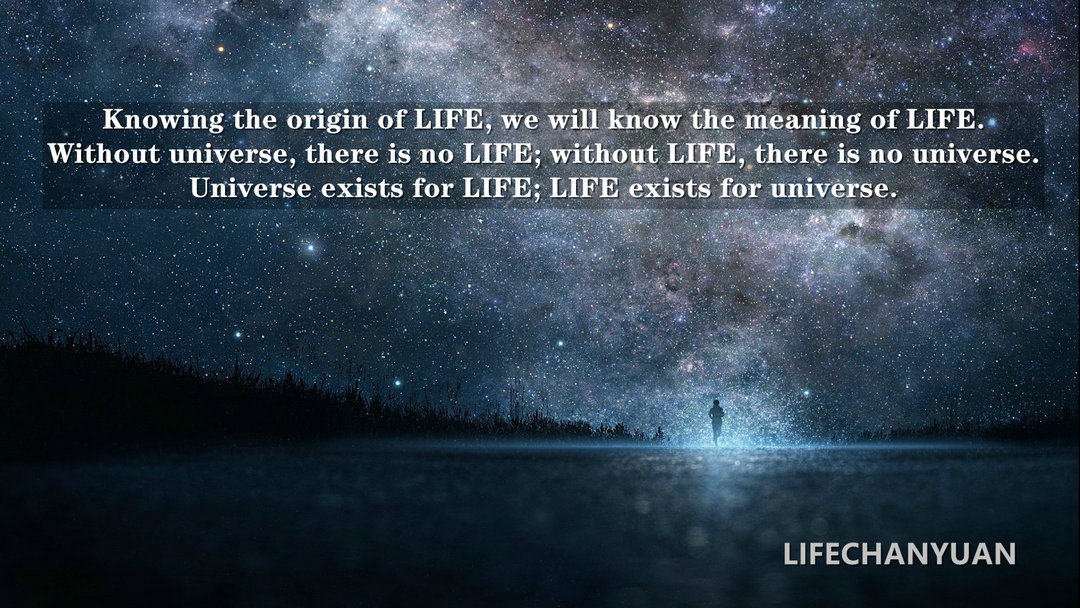 Knowing the origin of LIFE, we will know the meaning of LIFE. Without universe, there is no LIFE; without LIFE, there is no universe. Universe exists for LIFE; LIFE exists for universe.

LIFECHANYUAN